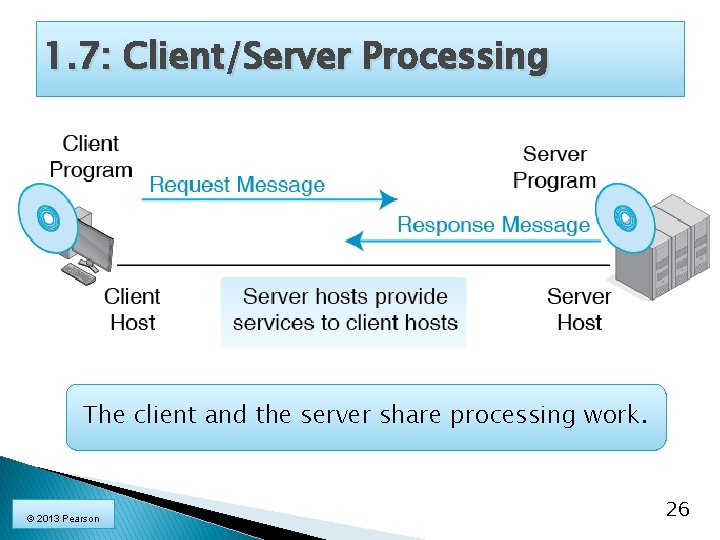 1.7: Client/Server Processing

Client Program

Request Message

Server Program

Response Message

Client Host

Server hosts provide services to client hosts

Server Host

The client and the server share processing work.

© 2013 Pearson

26